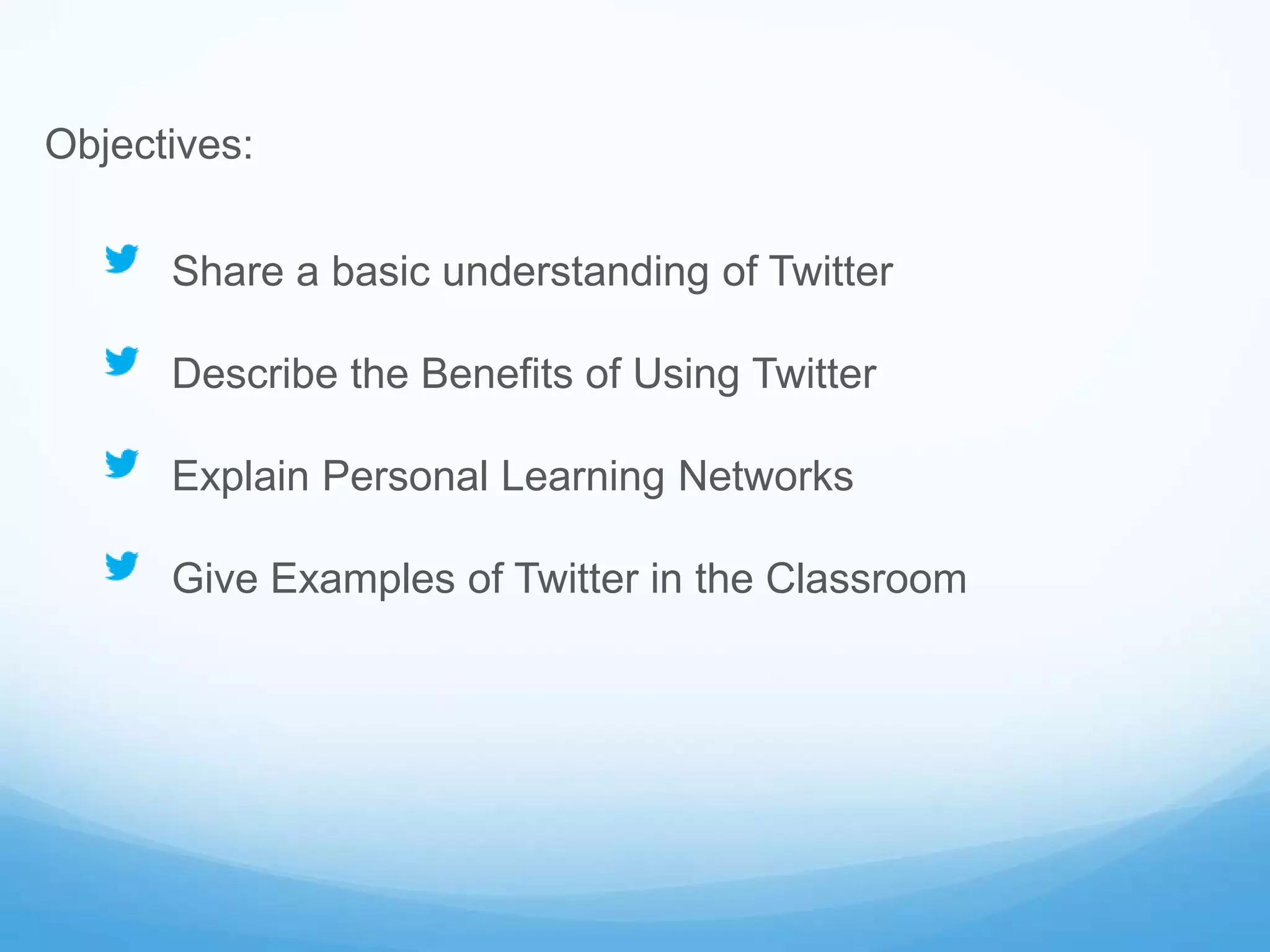 Objectives:

Share a basic understanding of Twitter

Describe the Benefits of Using Twitter

Explain Personal Learning Networks

Give Examples of Twitter in the Classroom